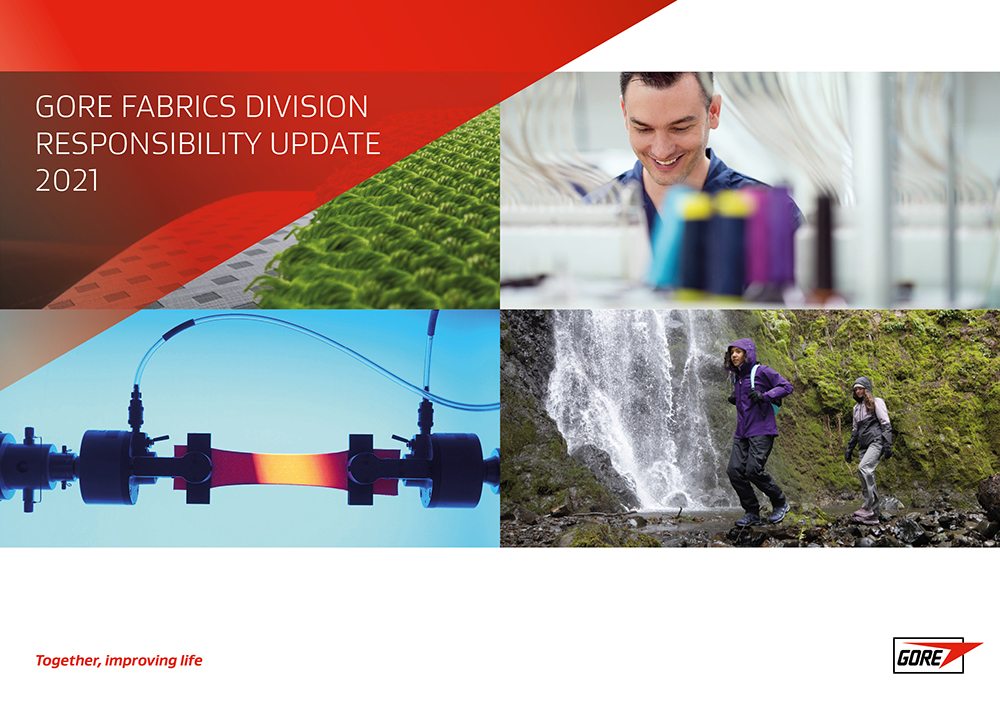 GORE FABRICS DIVISION
RESPONSIBILITY UPDATE
2021

Together, improving life

GORE